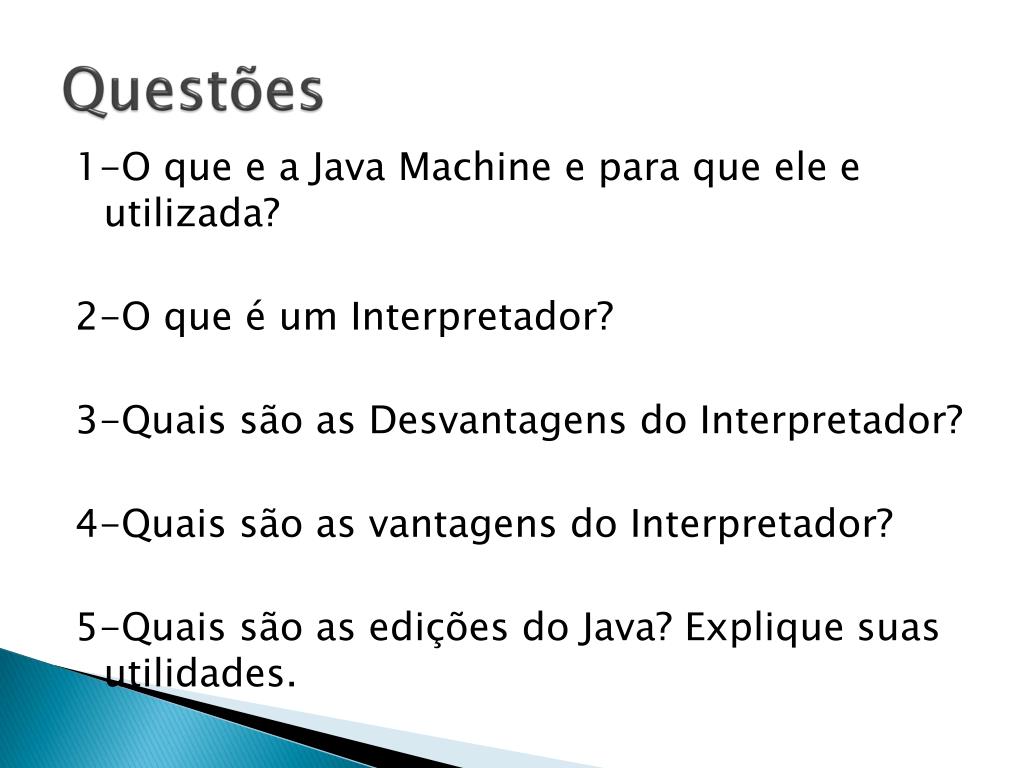 Questões

1-O que e a Java Machine e para que ele e utilizada?

2-O que é um Interpretador?

3-Quais são as Desvantagens do Interpretador?

4-Quais são as vantagens do Interpretador?

5-Quais são as edições do Java? Explique suas utilidades.